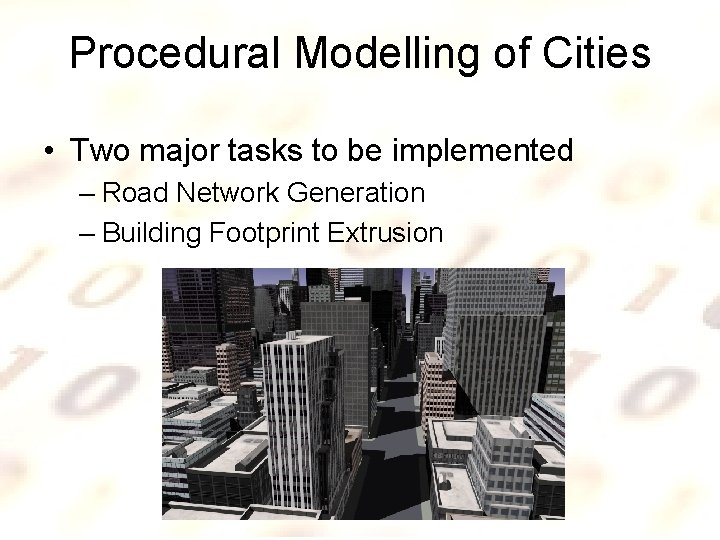 Procedural Modelling of Cities

• Two major tasks to be implemented
– Road Network Generation
– Building Footprint Extrusion